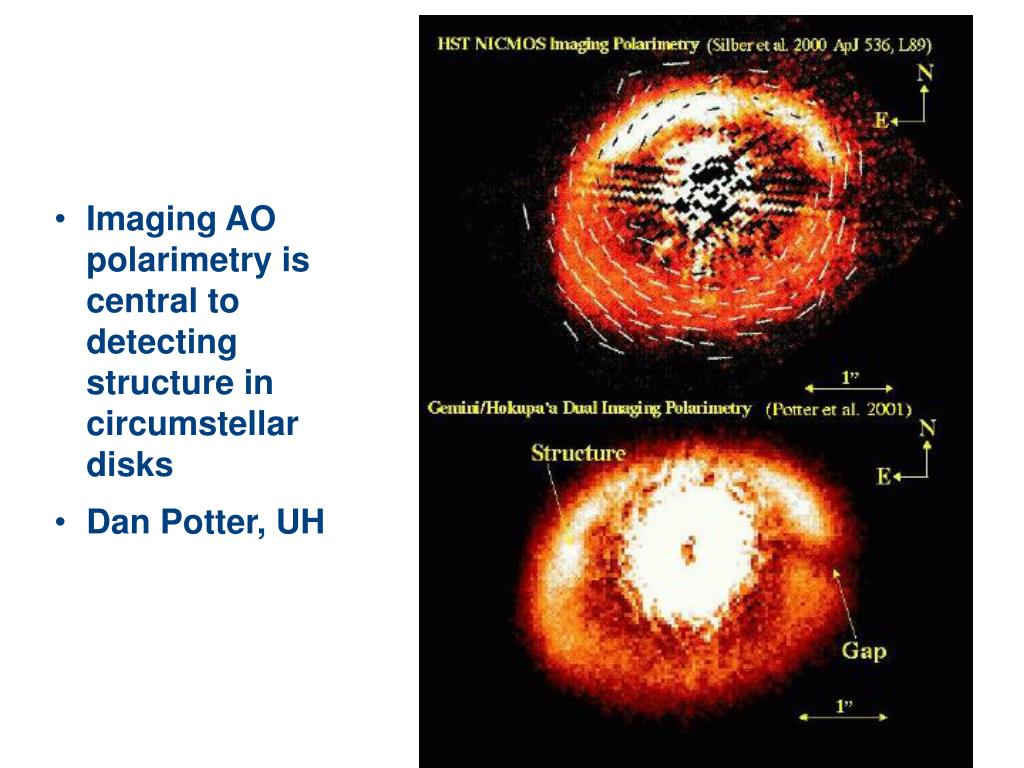 • Imaging AO polarimetry is central to detecting structure in circumstellar disks

• Dan Potter, UH

HST NICMOS Imaging Polarimetry (Silber et al. 2000 ApJ 536, L89)

N

E

1"

Gemini/Hokupa'a Dual Imaging Polarimetry (Potter et al. 2001)

N

E

Structure

Gap

1"